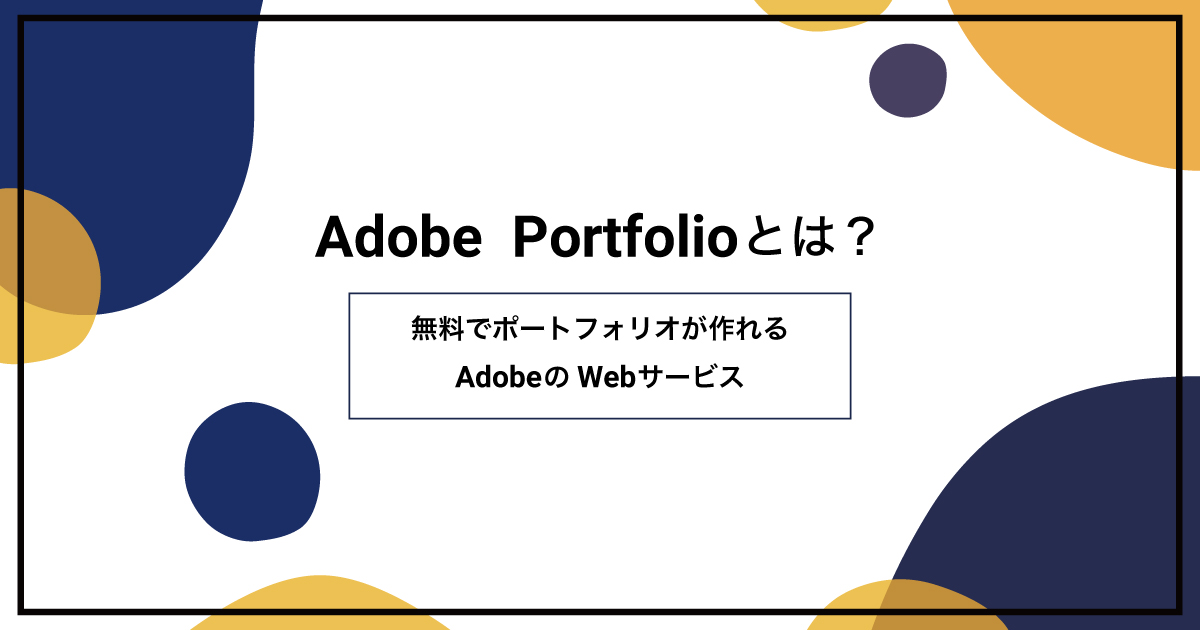 Adobe Portfolioとは？

無料でポートフォリオが作れる
Adobeの Webサービス